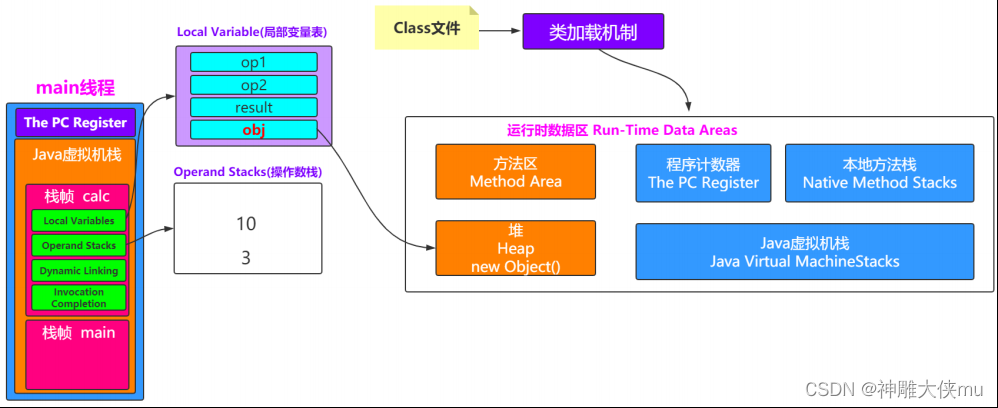 main线程

The PC Register

Java虚拟机栈

栈帧 calc

Local Variables

Operand Stacks

Dynamic Linking

Invocation Completion

栈帧 main

Local Variable(局部变量表)

op1

op2

result

obj

Operand Stacks(操作数栈)

10

3

Class文件

类加载机制

运行时数据区 Run-Time Data Areas

方法区
Method Area

程序计数器
The PC Register

本地方法栈
Native Method Stacks

堆
Heap
new Object()

Java虚拟机栈
Java Virtual MachineStacks

CSDN @神雕大侠mu